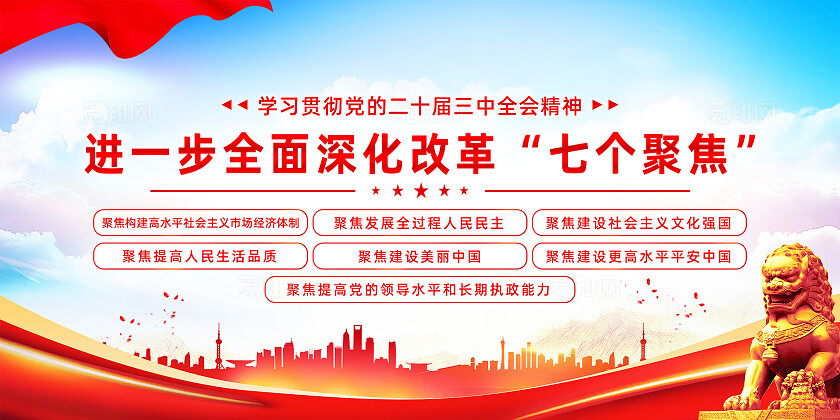 学习贯彻党的二十届三中全会精神

进一步全面深化改革“七个聚焦”

聚焦构建高水平社会主义市场经济体制

聚焦发展全过程人民民主

聚焦建设社会主义文化强国

聚焦提高人民生活品质

聚焦建设美丽中国

聚焦建设更高水平平安中国

聚焦提高党的领导水平和长期执政能力

觅知网